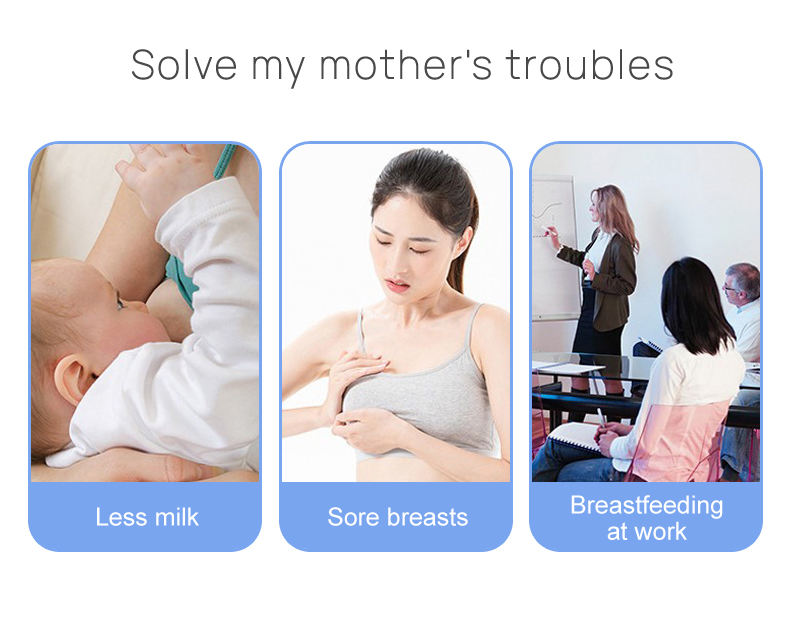 Solve my mother's troubles

Less milk

Sore breasts

Breastfeeding at work